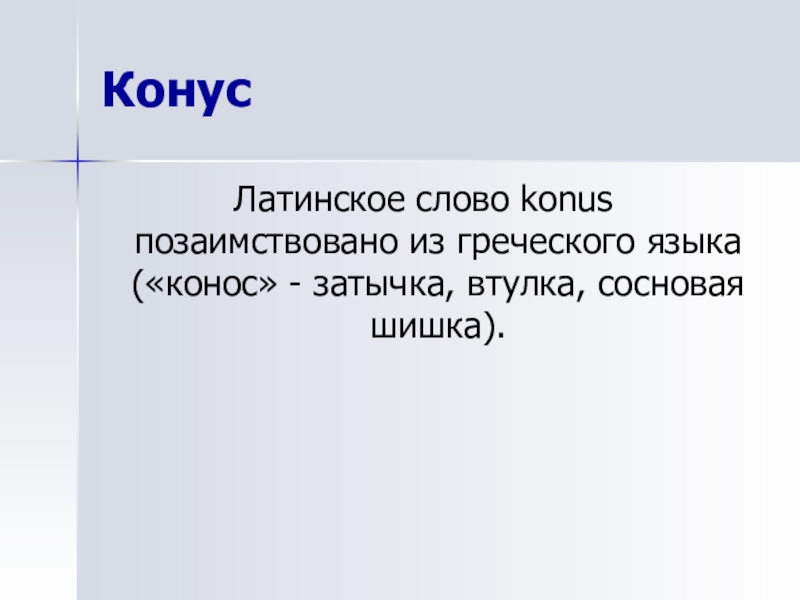 Конус

Латинское слово konus позаимствовано из греческого языка («конос» - затычка, втулка, сосновая шишка).